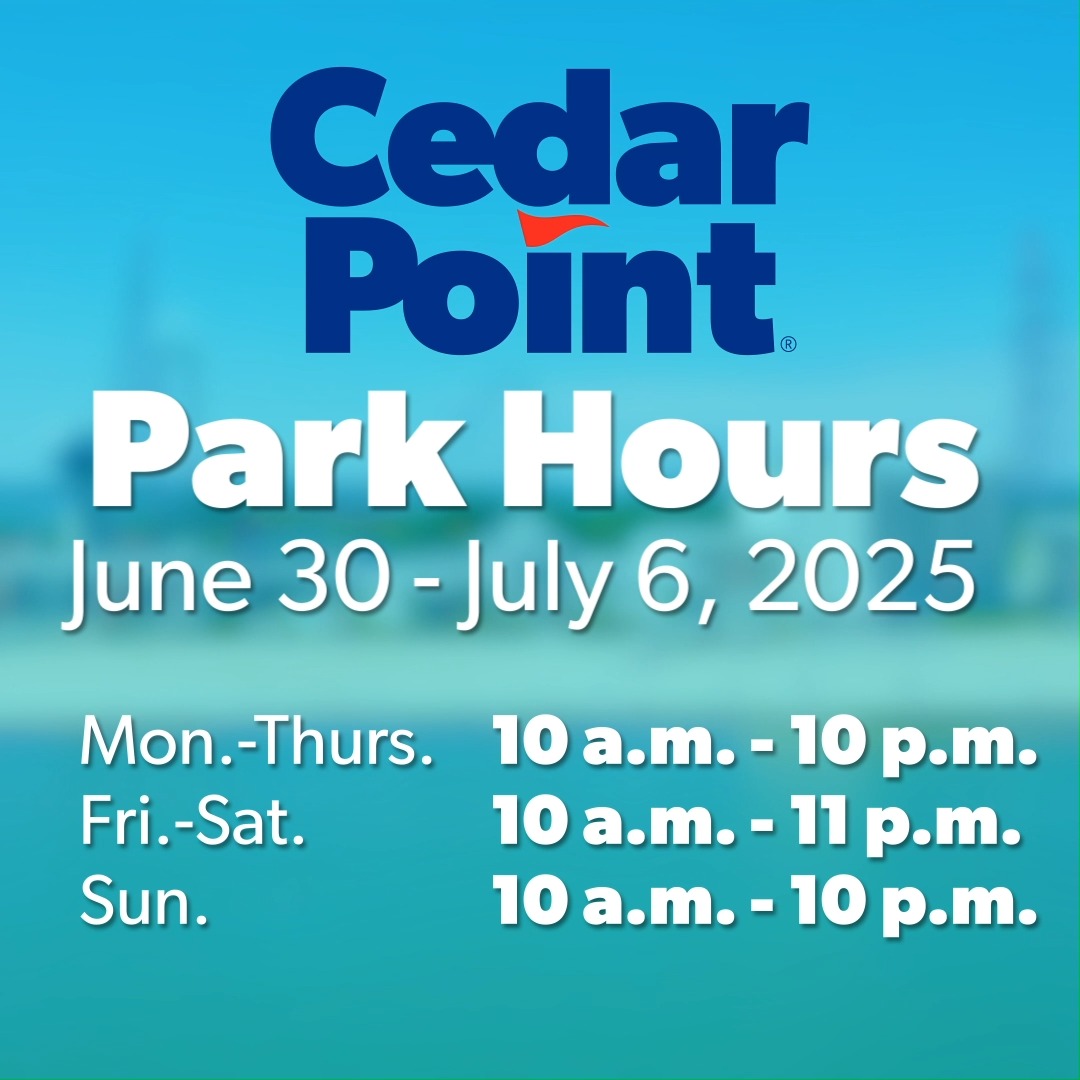 Cedar Point®

Park Hours
June 30 - July 6, 2025

Mon.-Thurs. 10 a.m. - 10 p.m.
Fri.-Sat. 10 a.m. - 11 p.m.
Sun. 10 a.m. - 10 p.m.